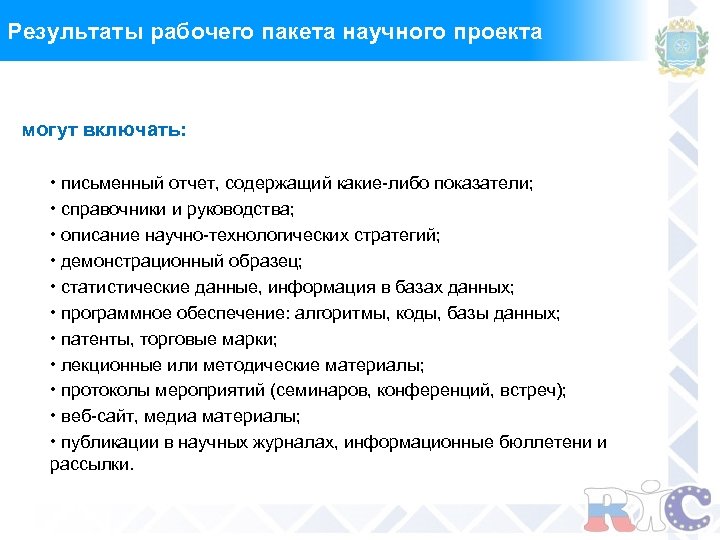 Результаты рабочего пакета научного проекта

могут включать:

• письменный отчет, содержащий какие-либо показатели;
• справочники и руководства;
• описание научно-технологических стратегий;
• демонстрационный образец;
• статистические данные, информация в базах данных;
• программное обеспечение: алгоритмы, коды, базы данных;
• патенты, торговые марки;
• лекционные или методические материалы;
• протоколы мероприятий (семинаров, конференций, встреч);
• веб-сайт, медиа материалы;
• публикации в научных журналах, информационные бюллетени и рассылки.

RIC